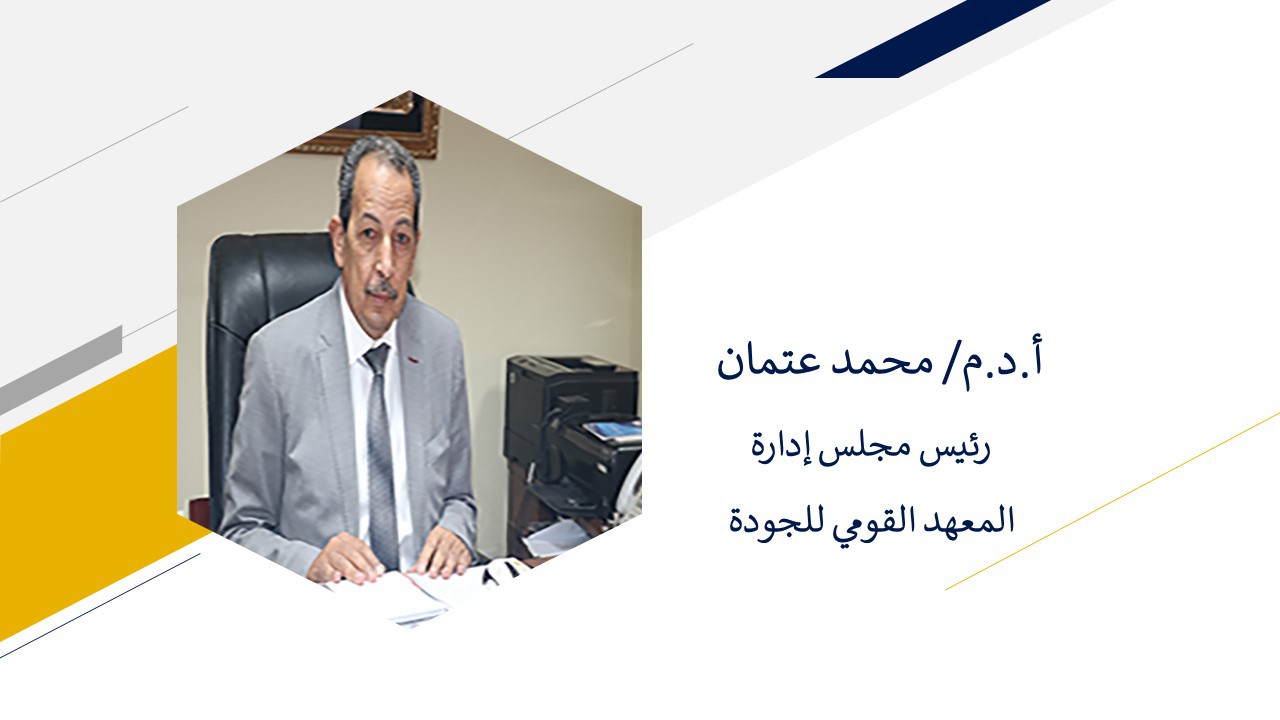 أ.د.م/ محمد عتمان

رئيس مجلس إدارة

المعهد القومي للجودة